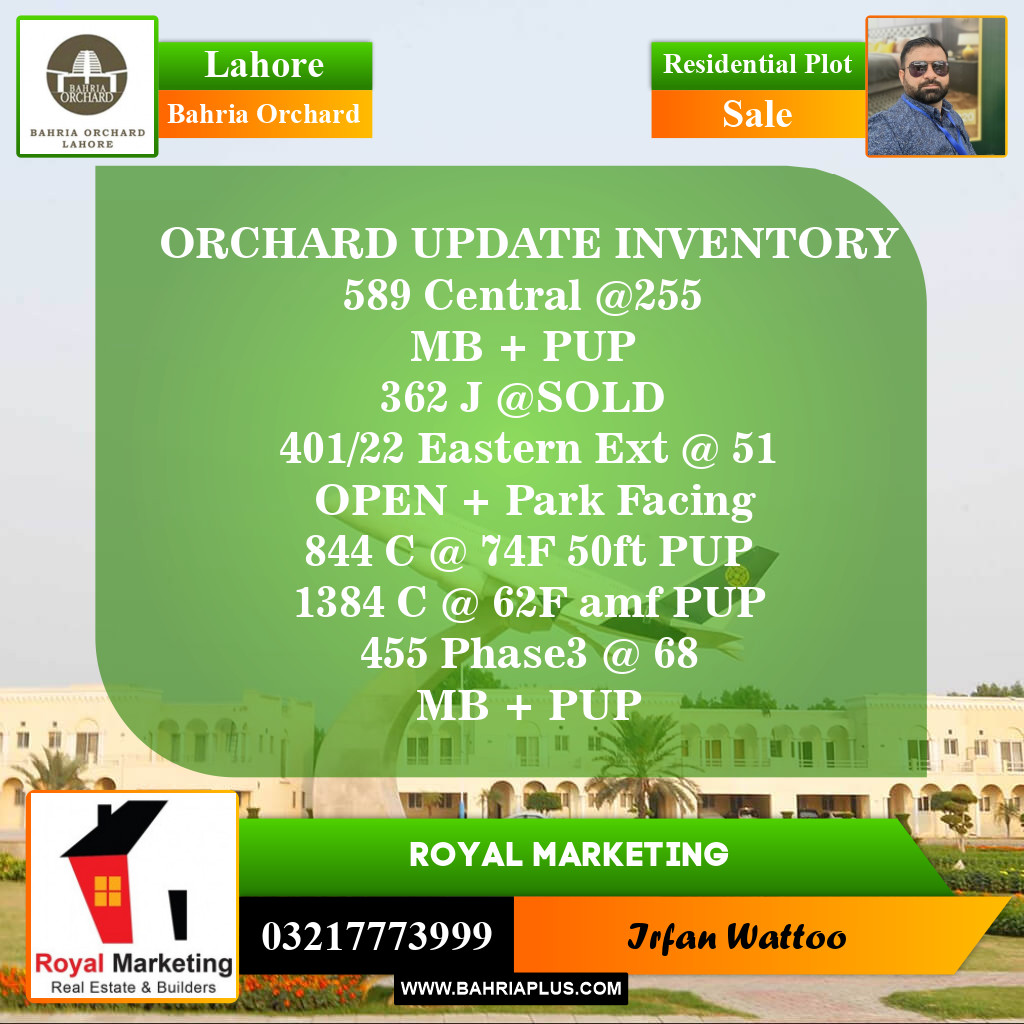 BAHRIA ORCHARD
BAHRIA ORCHARD LAHORE

Lahore
Bahria Orchard

Residential Plot
Sale

ORCHARD UPDATE INVENTORY
589 Central @255
MB + PUP
362 J @SOLD
401/22 Eastern Ext @ 51
OPEN + Park Facing
844 C @ 74F 50ft PUP
1384 C @ 62F amf PUP
455 Phase3 @ 68
MB + PUP

Royal Marketing
Real Estate & Builders

ROYAL MARKETING

03217773999

Irfan Wattoo

WWW.BAHRIAPLUS.COM